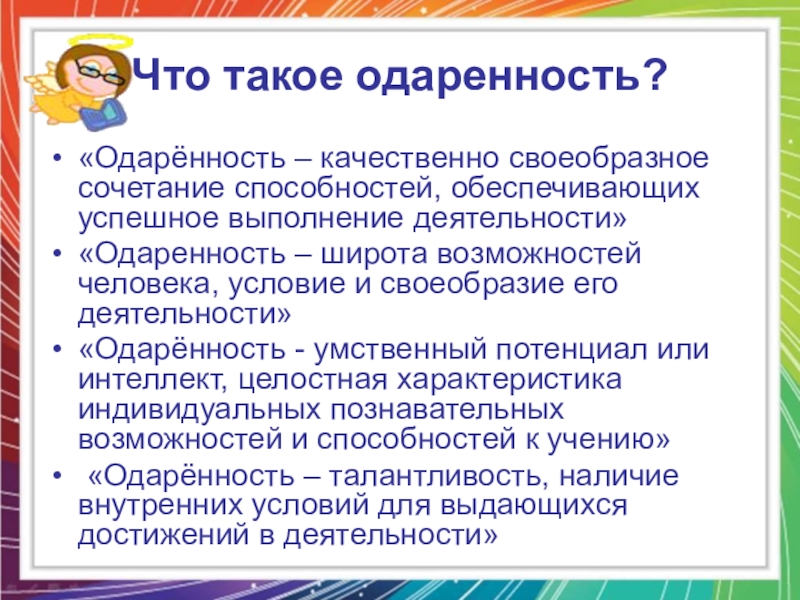 Что такое одаренность?

• «Одарённость – качественно своеобразное сочетание способностей, обеспечивающих успешное выполнение деятельности»
• «Одаренность – широта возможностей человека, условие и своеобразие его деятельности»
• «Одарённость - умственный потенциал или интеллект, целостная характеристика индивидуальных познавательных возможностей и способностей к учению»
• «Одарённость – талантливость, наличие внутренних условий для выдающихся достижений в деятельности»